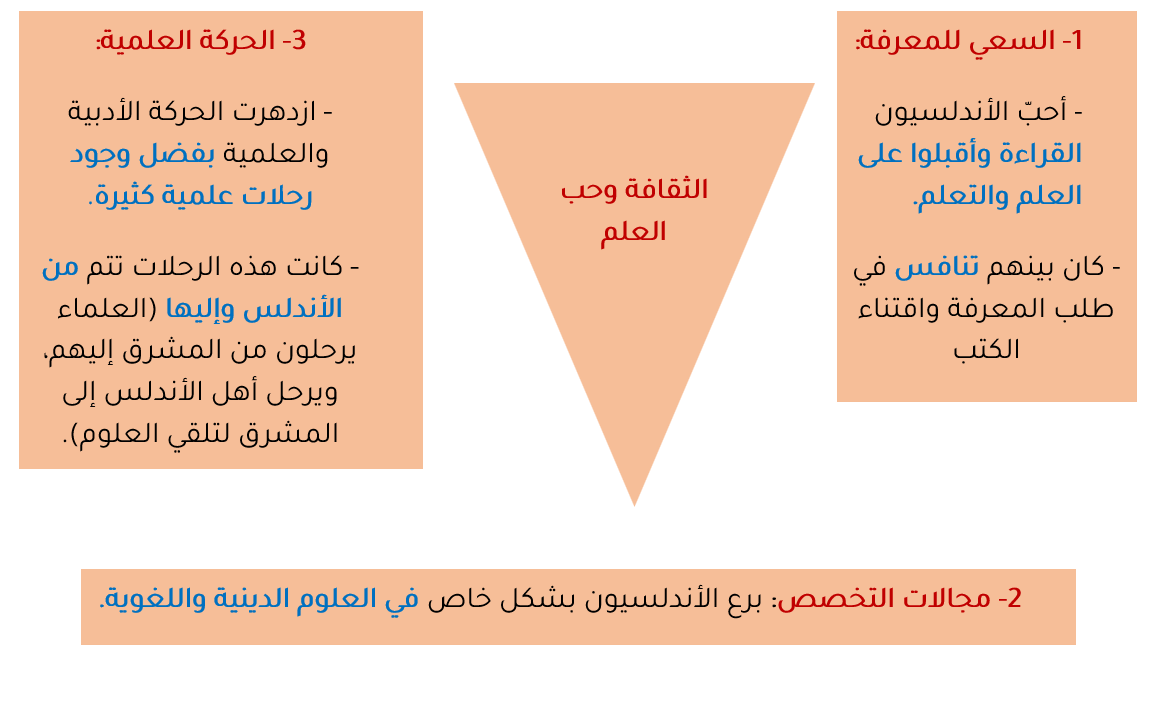 1- السعي للمعرفة:

- أحبّ الأندلسيون القراءة وأقبلوا على العلم والتعلم.

- كان بينهم تنافس في طلب المعرفة واقتناء الكتب

الثقافة وحب العلم

3- الحركة العلمية:

- ازدهرت الحركة الأدبية والعلمية بفضل وجود رحلات علمية كثيرة.

- كانت هذه الرحلات تتم من الأندلس وإليها (العلماء يرحلون من المشرق إليهم، ويرحل أهل الأندلس إلى المشرق لتلقي العلوم).

2- مجالات التخصص: برع الأندلسيون بشكل خاص في العلوم الدينية واللغوية.